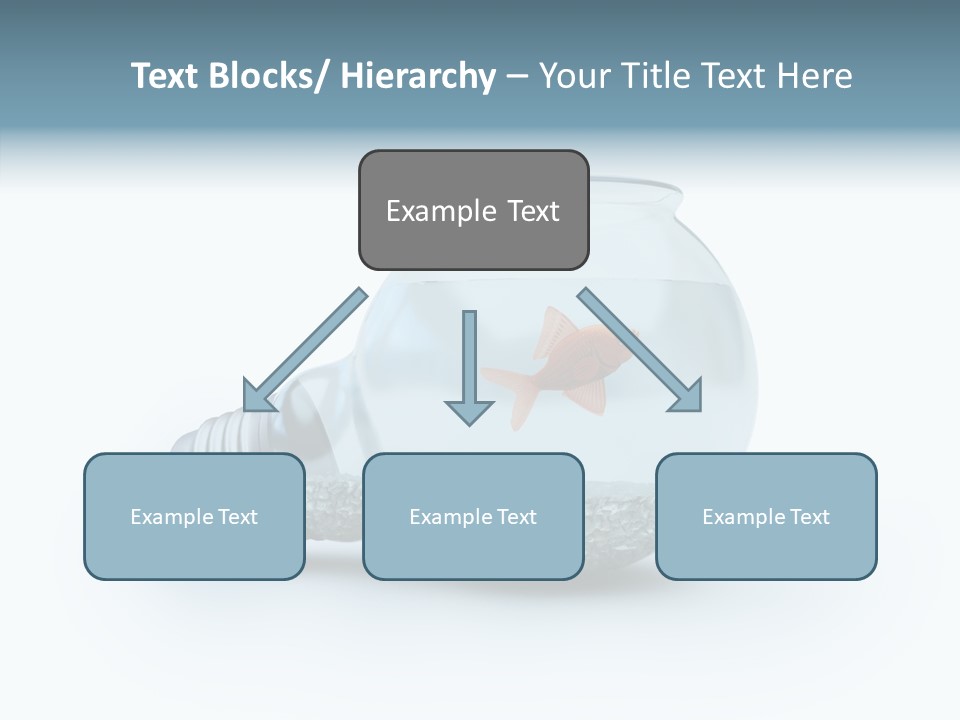 Text Blocks/ Hierarchy – Your Title Text Here

Example Text

Example Text

Example Text

Example Text